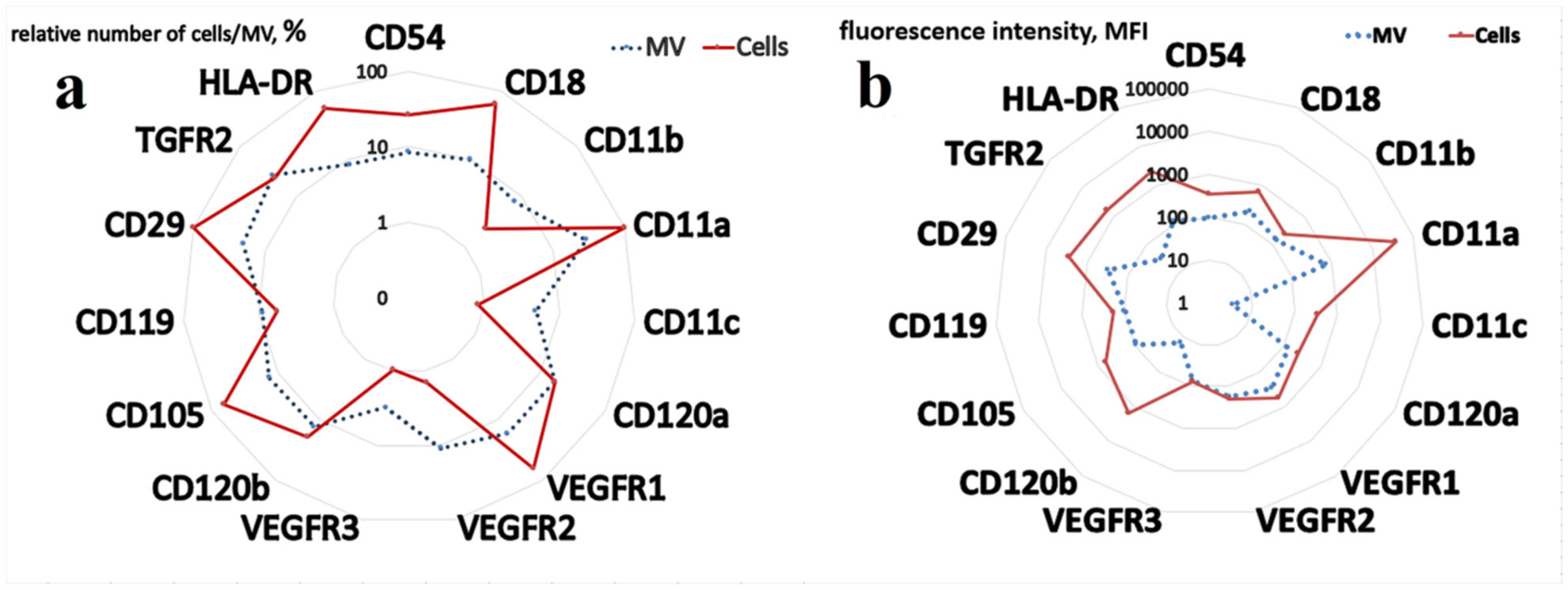 relative number of cells/MV, %

MV Cells

a

CD54
CD18
CD11b
CD11a
CD11c
CD120a
VEGFR1
VEGFR2
VEGFR3
CD120b
CD105
CD119
CD29
TGFR2
HLA-DR

100
10
1
0

fluorescence intensity, MFI

MV Cells

b

CD54
CD18
CD11b
CD11a
CD11c
CD120a
VEGFR1
VEGFR2
VEGFR3
CD120b
CD105
CD119
CD29
TGFR2
HLA-DR

100000
10000
1000
100
10
1